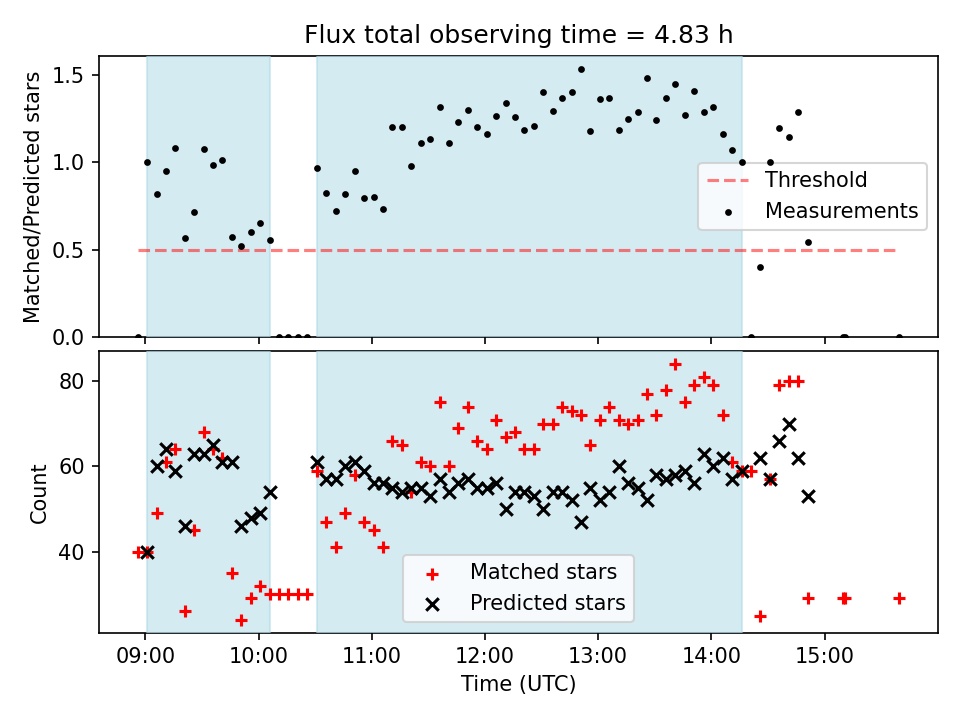 Flux total observing time = 4.83 h

Matched/Predicted stars

1.5
1.0
0.5
0.0

Threshold
Measurements

Count

80
60
40

Matched stars
Predicted stars

09:00
10:00
11:00
12:00
13:00
14:00
15:00

Time (UTC)